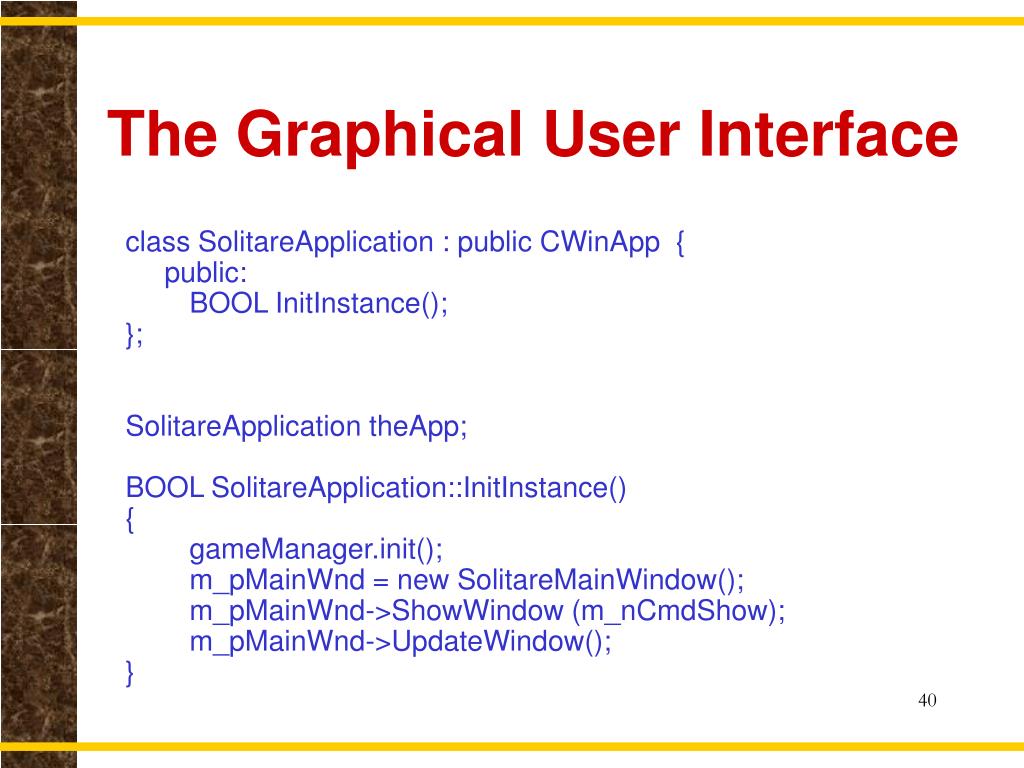 The Graphical User Interface

class SolitareApplication : public CWinApp {
  public:
    BOOL InitInstance();
};

SolitareApplication theApp;

BOOL SolitareApplication::InitInstance()
{
    gameManager.init();
    m_pMainWnd = new SolitareMainWindow();
    m_pMainWnd->ShowWindow (m_nCmdShow);
    m_pMainWnd->UpdateWindow();
}

40